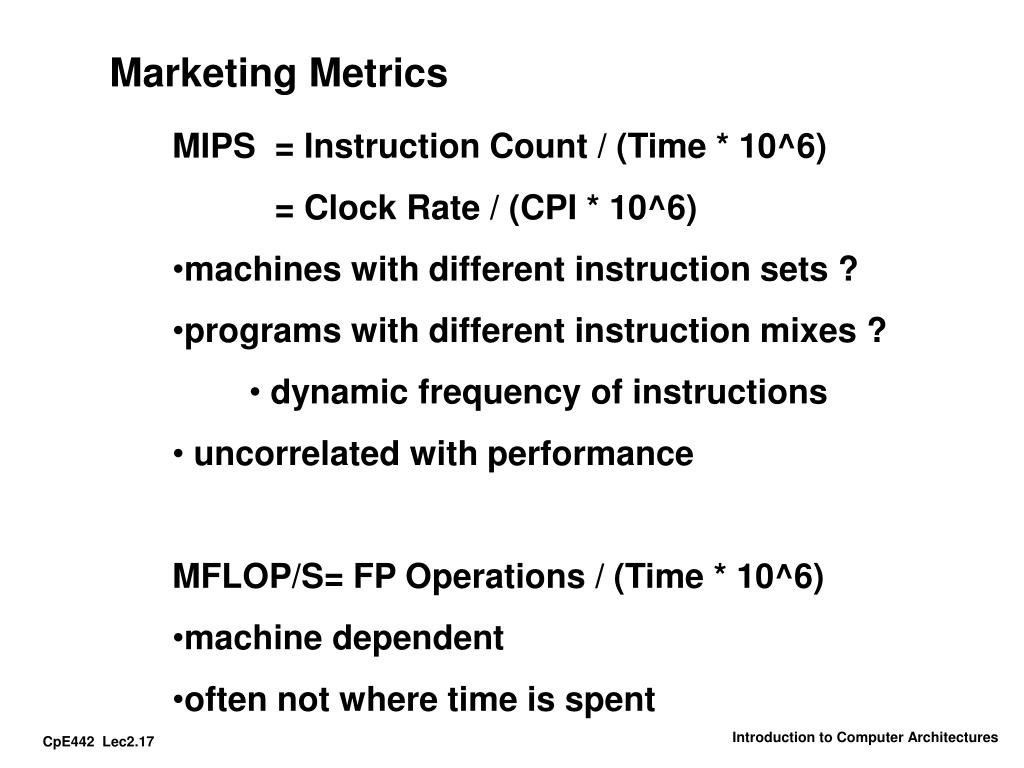 Marketing Metrics

MIPS = Instruction Count / (Time * 10^6)

= Clock Rate / (CPI * 10^6)

•machines with different instruction sets ?

•programs with different instruction mixes ?

• dynamic frequency of instructions

• uncorrelated with performance

MFLOP/S= FP Operations / (Time * 10^6)

•machine dependent

•often not where time is spent

CpE442 Lec2.17

Introduction to Computer Architectures